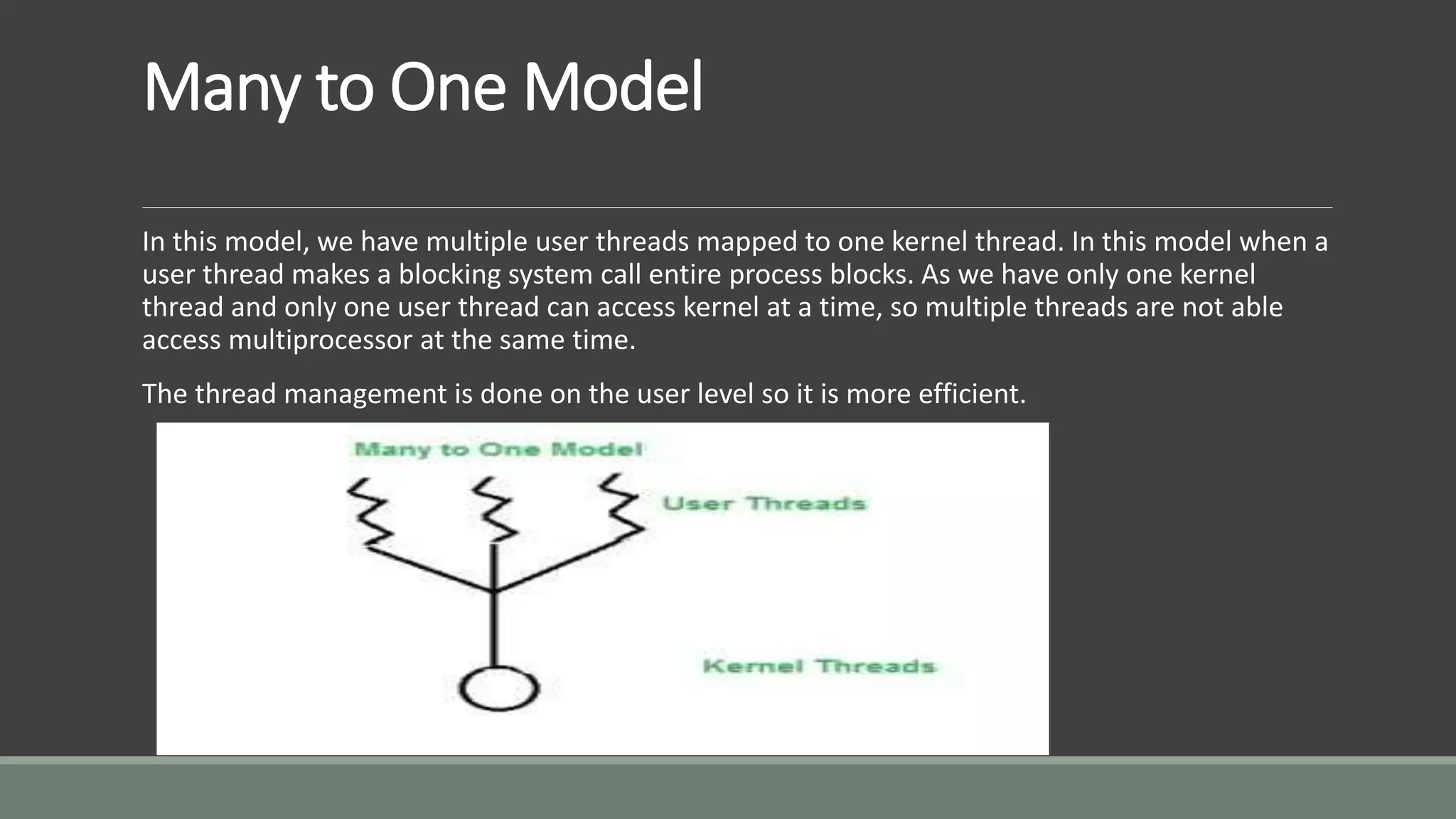 Many to One Model

In this model, we have multiple user threads mapped to one kernel thread. In this model when a user thread makes a blocking system call entire process blocks. As we have only one kernel thread and only one user thread can access kernel at a time, so multiple threads are not able access multiprocessor at the same time.

The thread management is done on the user level so it is more efficient.

Many to One Model

User Threads

Kernel Threads